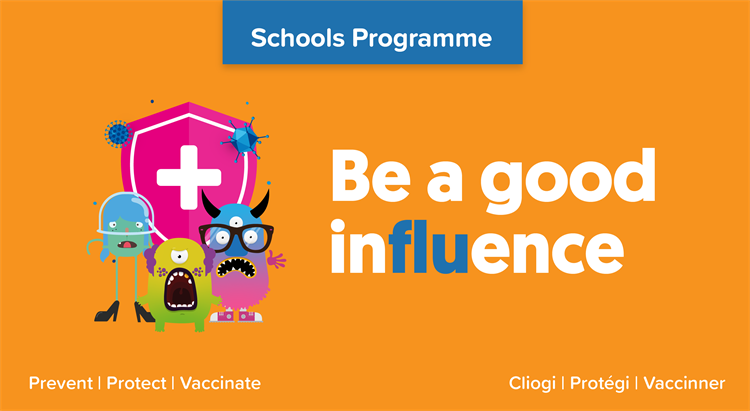 Schools Programme

Be a good influence

Prevent | Protect | Vaccinate

Cliogi | Protégi | Vaccinner